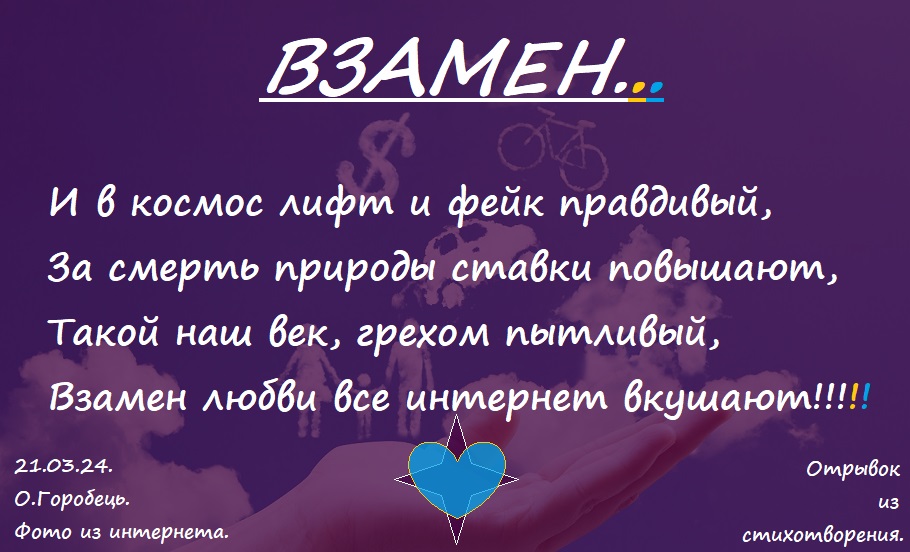 ВЗАМЕН...

И в космос лифт и фейк правдивый,
За смерть природы ставки повышают,
Такой наш век, грехом пытливый,
Взамен любви все интернет вкушают!!!!!

21.03.24.
О.Горобець.
Фото из интернета.

Отрывок
из
стихотворения.